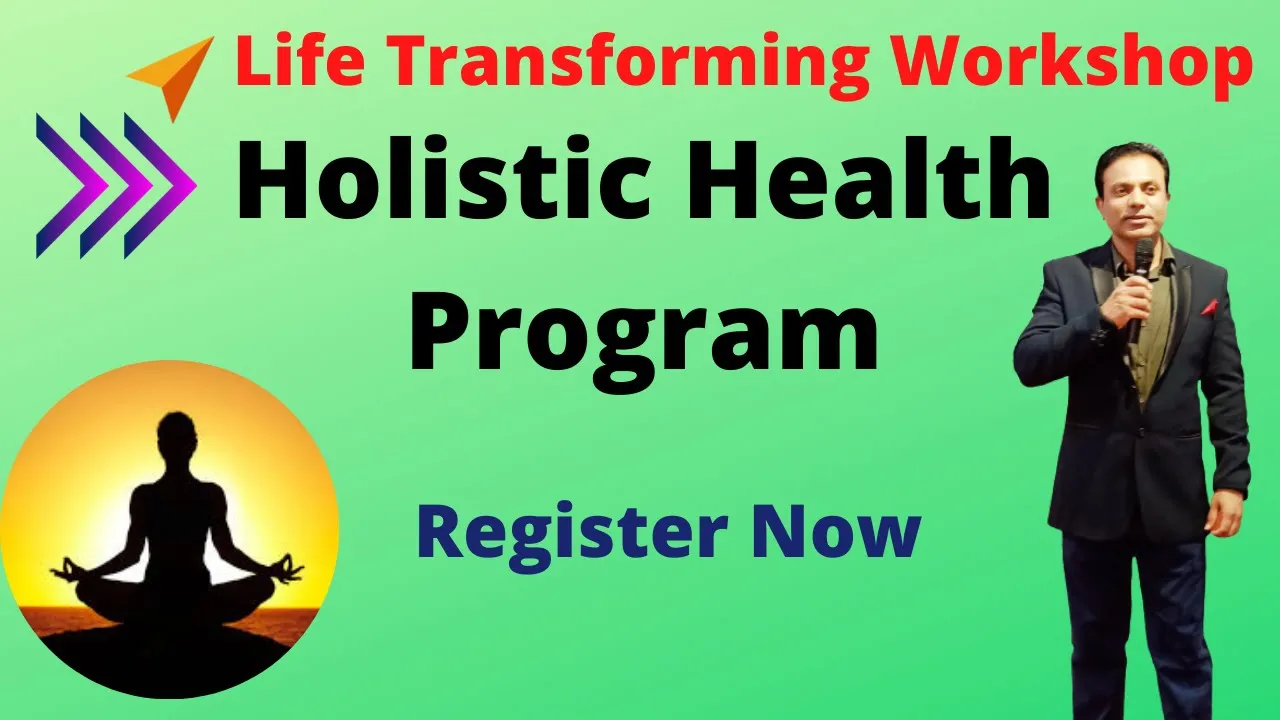 Life Transforming Workshop

Holistic Health Program

Register Now